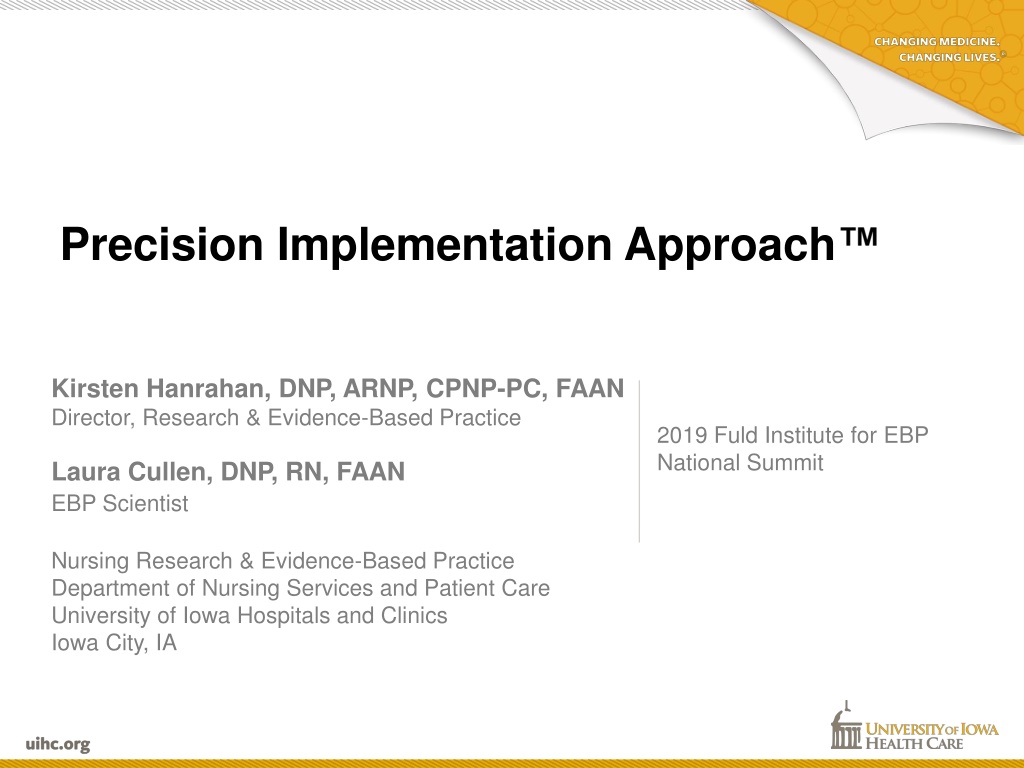 CHANGING MEDICINE.
CHANGING LIVES.®

Precision Implementation Approach™

Kirsten Hanrahan, DNP, ARNP, CPNP-PC, FAAN
Director, Research & Evidence-Based Practice

Laura Cullen, DNP, RN, FAAN
EBP Scientist

Nursing Research & Evidence-Based Practice
Department of Nursing Services and Patient Care
University of Iowa Hospitals and Clinics
Iowa City, IA

2019 Fuld Institute for EBP National Summit

uihc.org

UNIVERSITY OF IOWA
HEALTH CARE